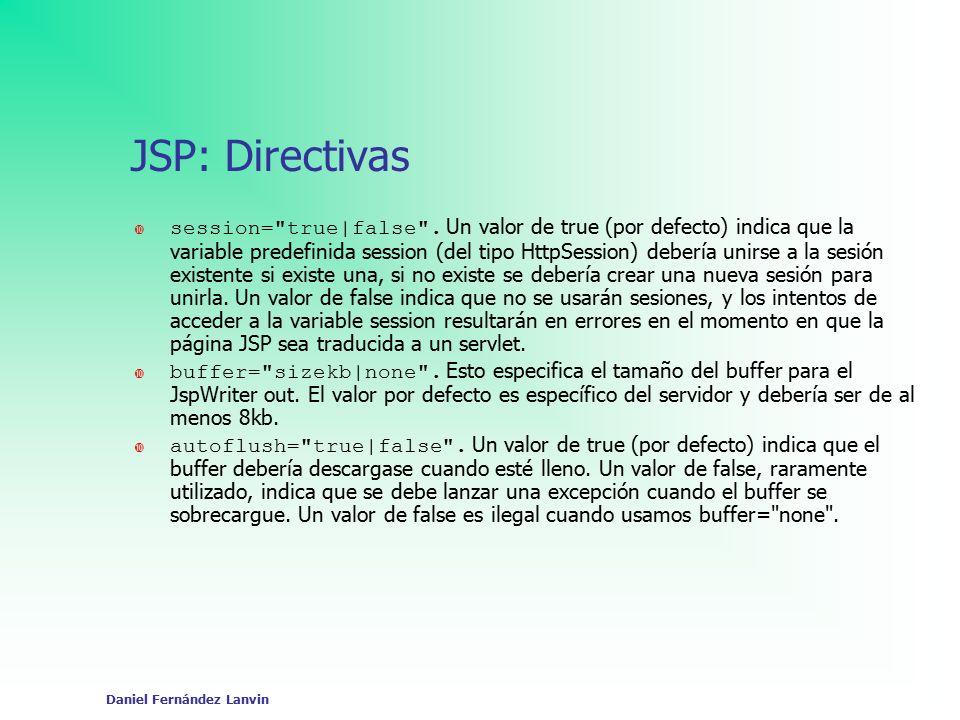 JSP: Directivas

session="true|false". Un valor de true (por defecto) indica que la variable predefinida session (del tipo HttpSession) debería unirse a la sesión existente si existe una, si no existe se debería crear una nueva sesión para unirla. Un valor de false indica que no se usarán sesiones, y los intentos de acceder a la variable session resultarán en errores en el momento en que la página JSP sea traducida a un servlet.

buffer="sizekb|none". Esto especifica el tamaño del buffer para el JspWriter out. El valor por defecto es específico del servidor y debería ser de al menos 8kb.

autoflush="true|false". Un valor de true (por defecto) indica que el buffer debería descargase cuando esté lleno. Un valor de false, raramente utilizado, indica que se debe lanzar una excepción cuando el buffer se sobrecargue. Un valor de false es ilegal cuando usamos buffer="none".

Daniel Fernández Lanvin